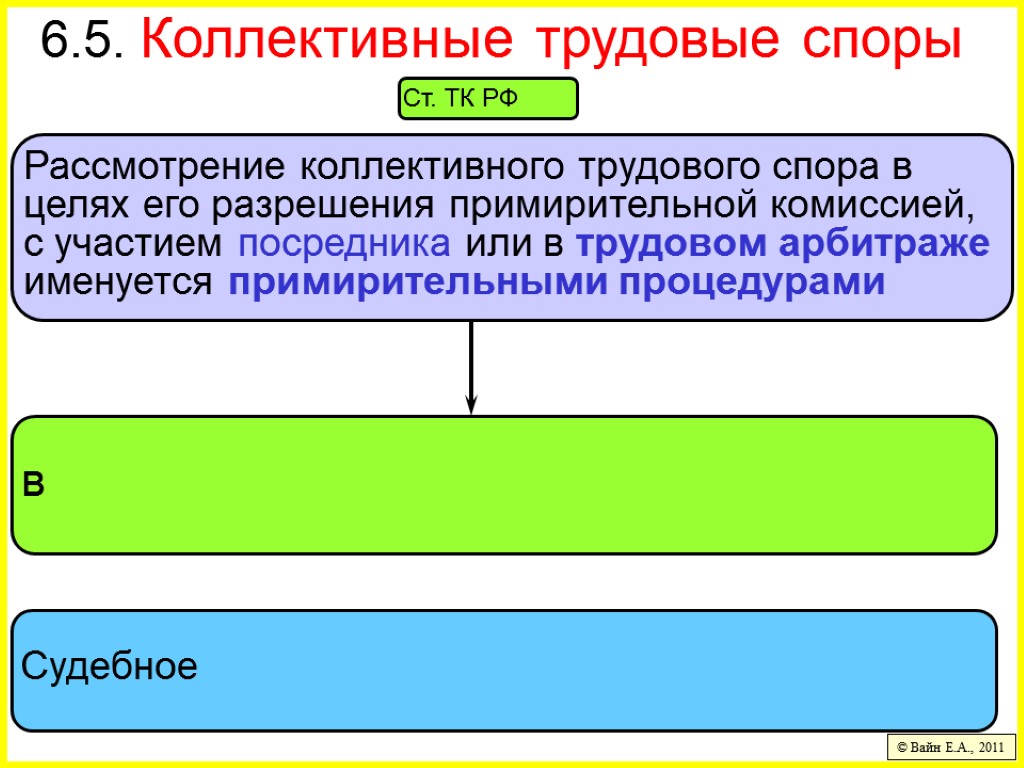 6.5. Коллективные трудовые споры

Ст. ТК РФ

Рассмотрение коллективного трудового спора в целях его разрешения примирительной комиссией, с участием посредника или в трудовом арбитраже именуется примирительными процедурами

В

Судебное

© Вайн Е.А., 2011